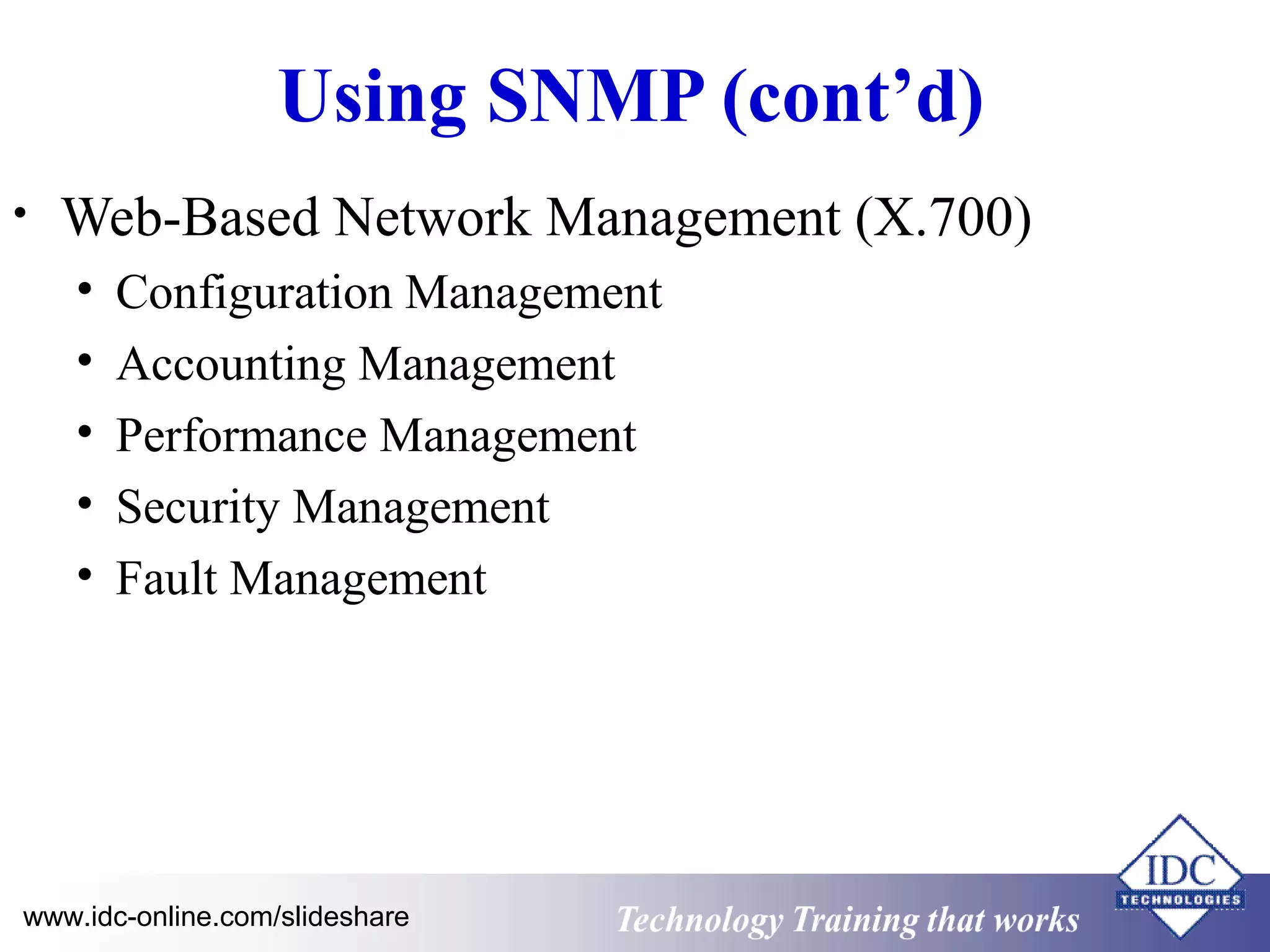 Using SNMP (cont’d)

• Web-Based Network Management (X.700)
  • Configuration Management
  • Accounting Management
  • Performance Management
  • Security Management
  • Fault Management

www.idc-online.com/slideshare

Technology Training that works

IDC TECHNOLOGIES